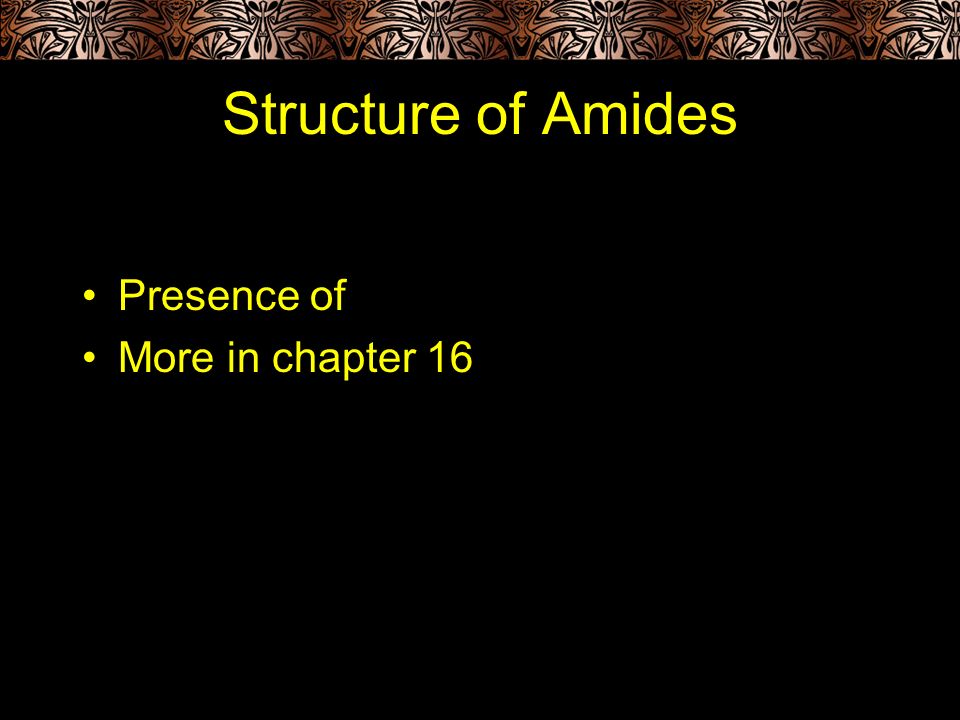 Structure of Amides

• Presence of
• More in chapter 16